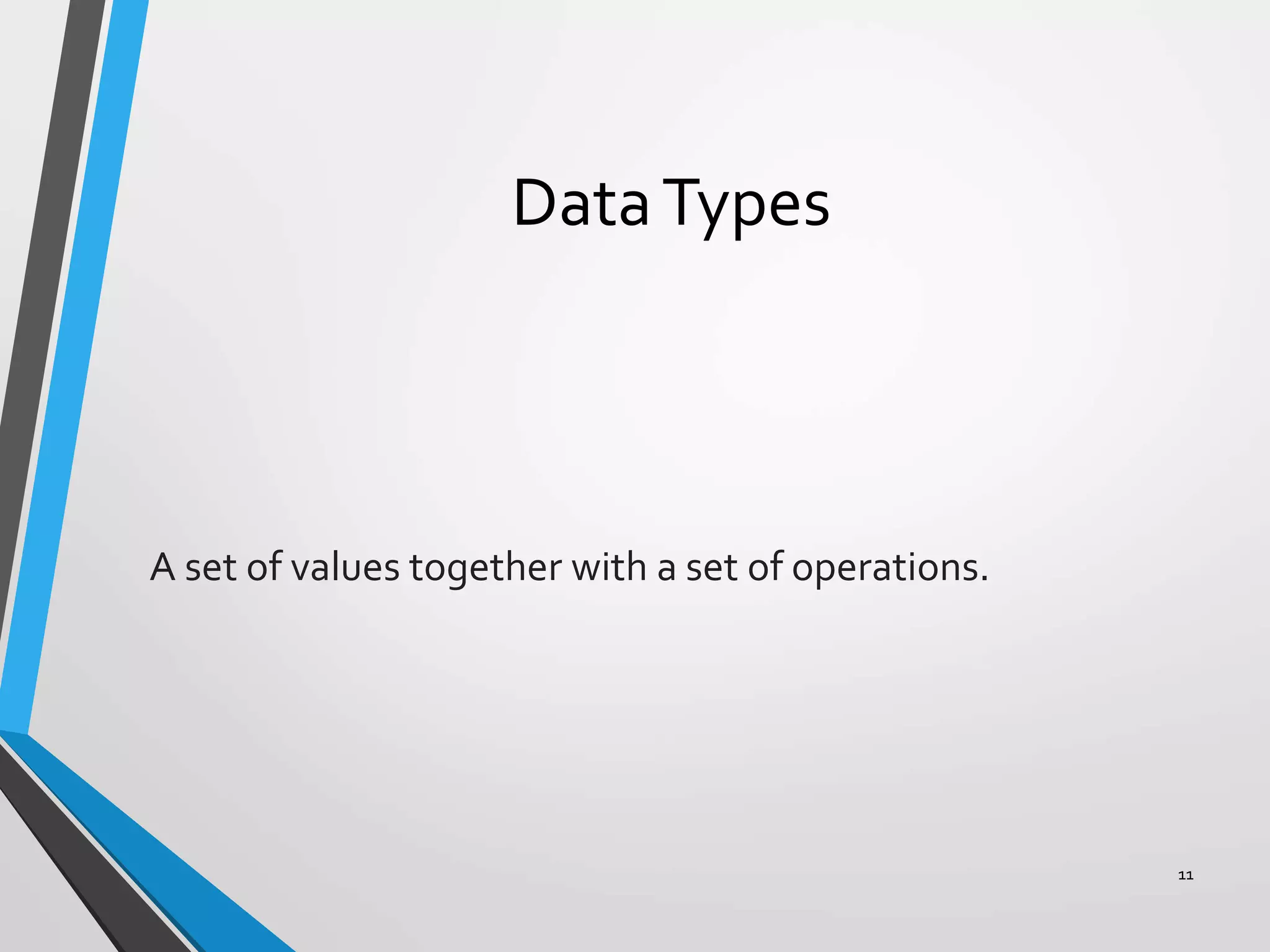 Data Types

A set of values together with a set of operations.

11